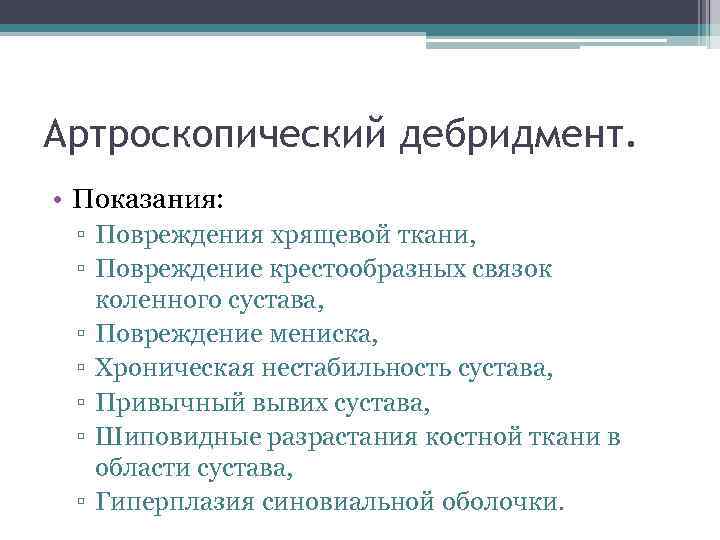 Артроскопический дебридмент.

• Показания:
▫ Повреждения хрящевой ткани,
▫ Повреждение крестообразных связок коленного сустава,
▫ Повреждение мениска,
▫ Хроническая нестабильность сустава,
▫ Привычный вывих сустава,
▫ Шиповидные разрастания костной ткани в области сустава,
▫ Гиперплазия синовиальной оболочки.